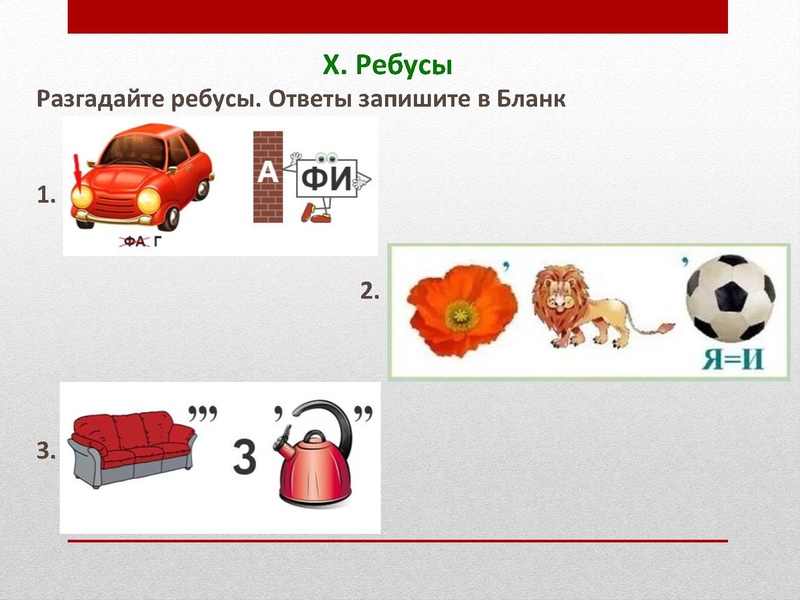 X. Ребусы

Разгадайте ребусы. Ответы запишите в Бланк

1.

ФА Г

А ФИ

2.

,

,

Я=И

3.

,,,

3

,

,,